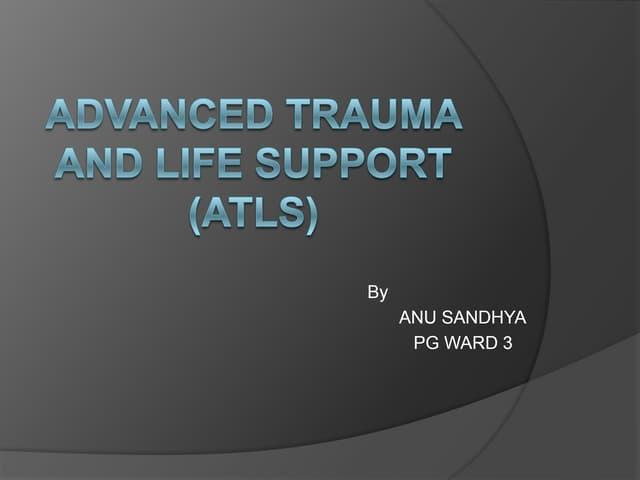 ADVANCED TRAUMA AND LIFE SUPPORT (ATLS)

By
ANU SANDHYA
PG WARD 3